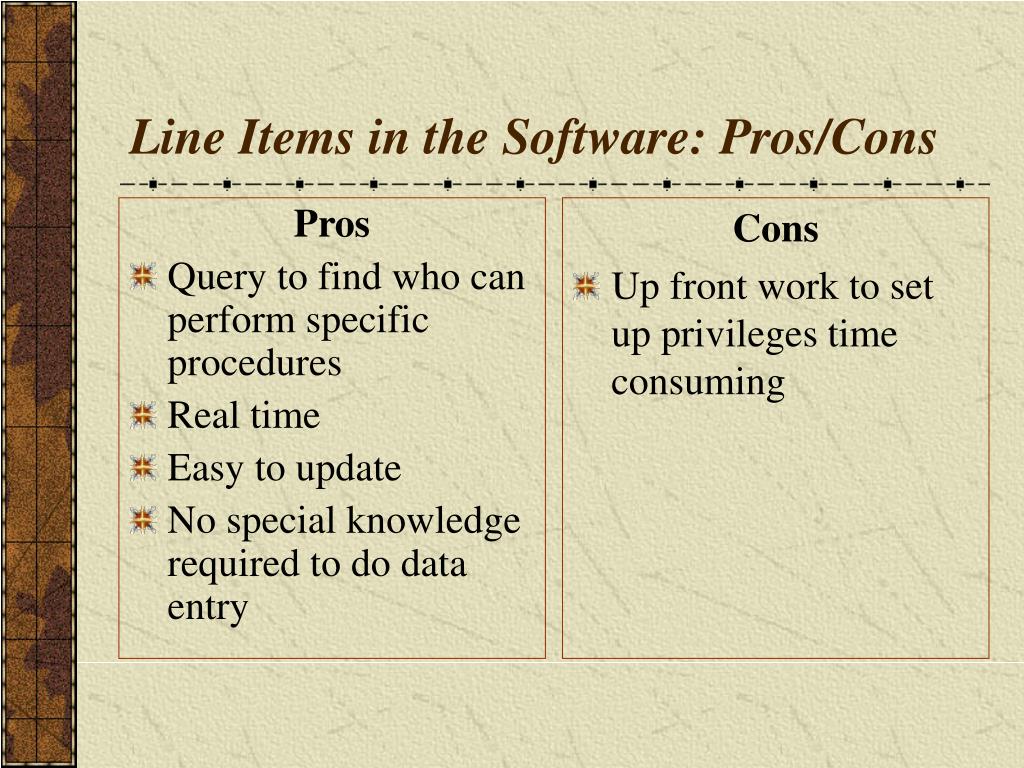 Line Items in the Software: Pros/Cons

Pros

Query to find who can perform specific procedures

Real time

Easy to update

No special knowledge required to do data entry

Cons

Up front work to set up privileges time consuming